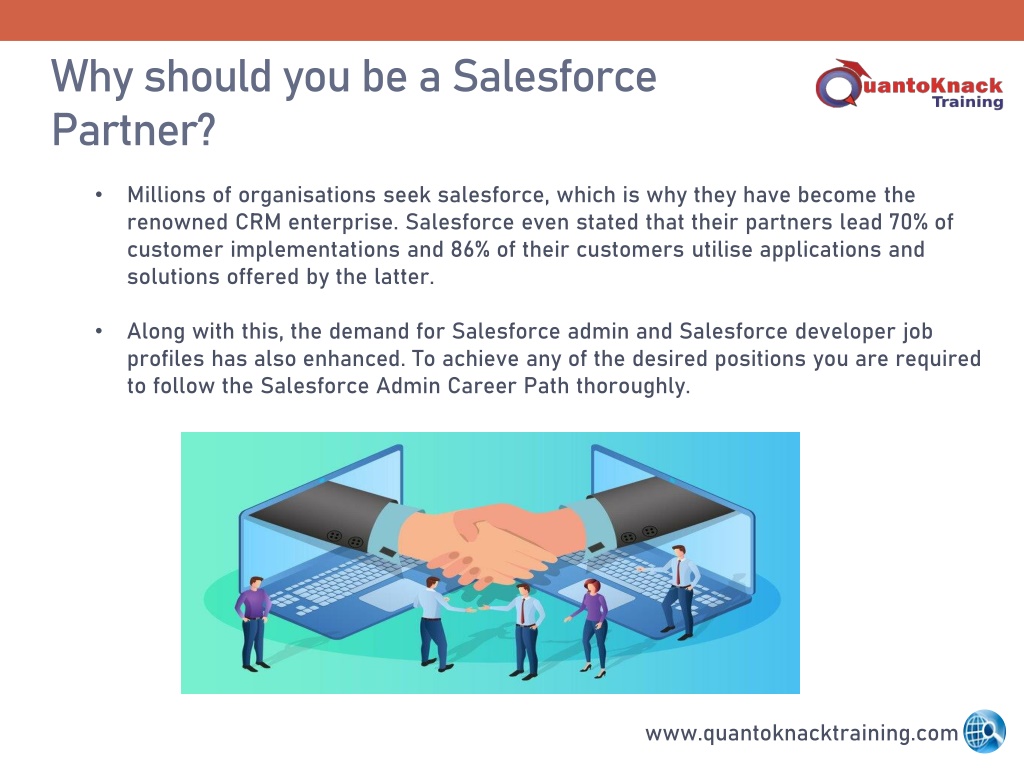 Why should you be a Salesforce Partner?

QuantoKnack Training

• Millions of organisations seek salesforce, which is why they have become the renowned CRM enterprise. Salesforce even stated that their partners lead 70% of customer implementations and 86% of their customers utilise applications and solutions offered by the latter.

• Along with this, the demand for Salesforce admin and Salesforce developer job profiles has also enhanced. To achieve any of the desired positions you are required to follow the Salesforce Admin Career Path thoroughly.

www.quantoknacktraining.com